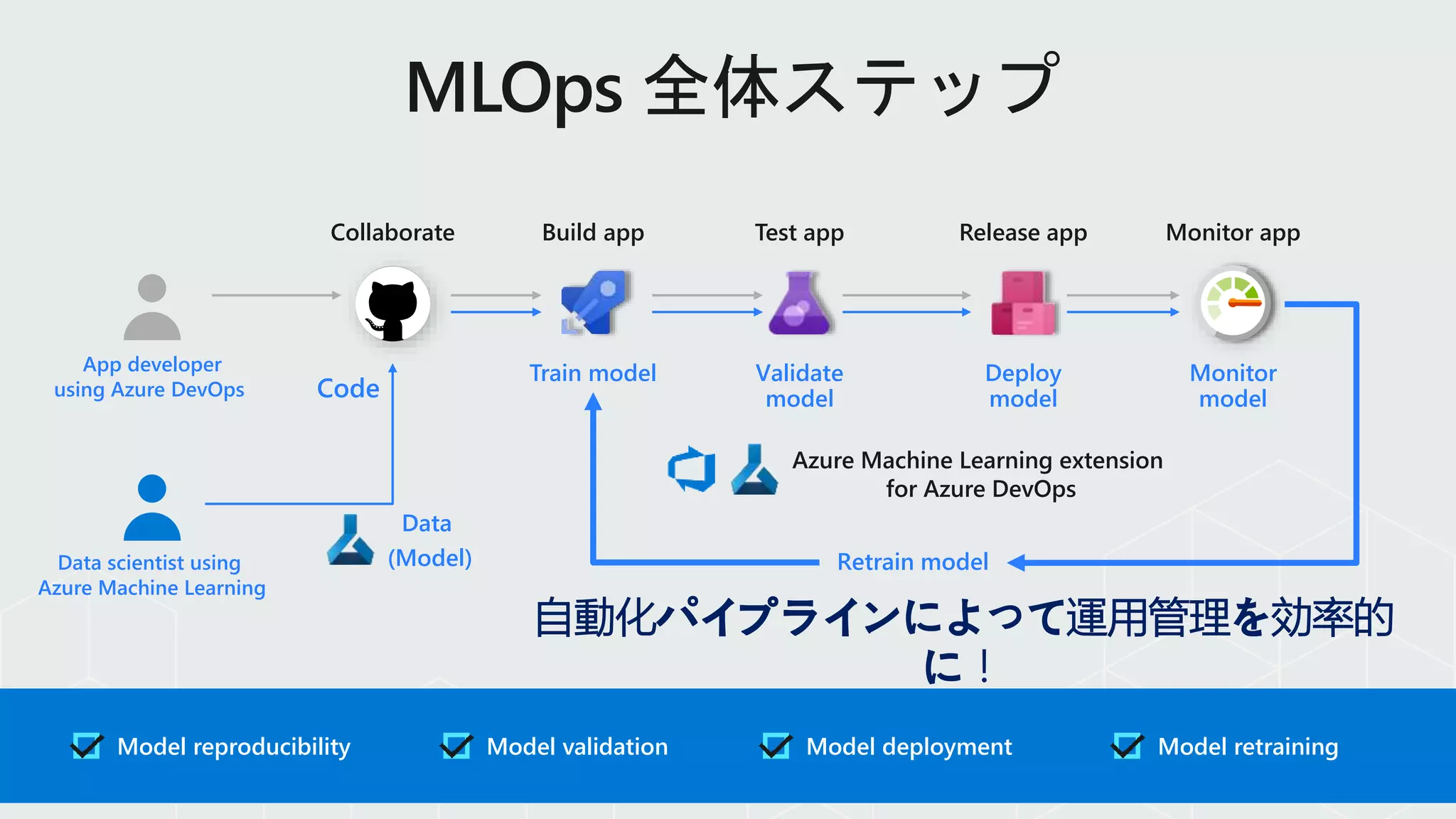 MLOps 全体ステップ

Collaborate

Build app

Test app

Release app

Monitor app

App developer using Azure DevOps

Code

Train model

Validate model

Deploy model

Monitor model

Azure Machine Learning extension for Azure DevOps

Data scientist using Azure Machine Learning

Data (Model)

Retrain model

自動化パイプラインによって運用管理を効率的に！

Model reproducibility

Model validation

Model deployment

Model retraining